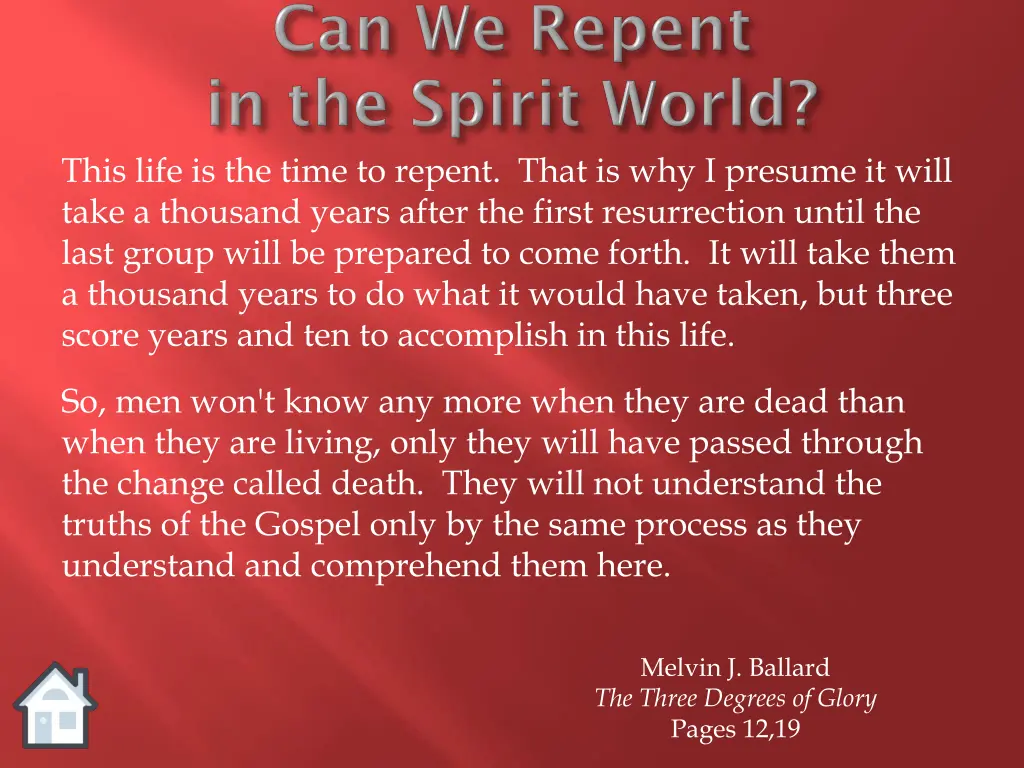 Can We Repent in the Spirit World?

This life is the time to repent. That is why I presume it will take a thousand years after the first resurrection until the last group will be prepared to come forth. It will take them a thousand years to do what it would have taken, but three score years and ten to accomplish in this life.

So, men won't know any more when they are dead than when they are living, only they will have passed through the change called death. They will not understand the truths of the Gospel only by the same process as they understand and comprehend them here.

Melvin J. Ballard
The Three Degrees of Glory
Pages 12,19